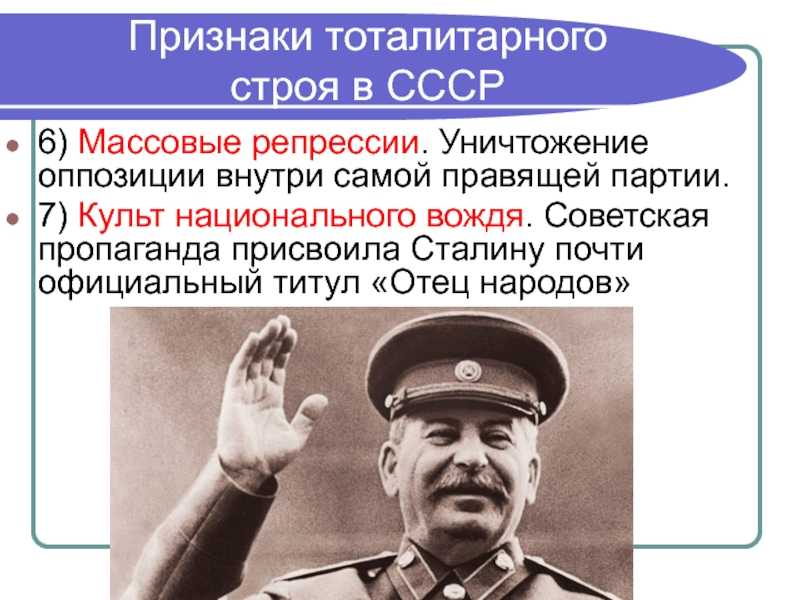 Признаки тоталитарного строя в СССР

6) Массовые репрессии. Уничтожение оппозиции внутри самой правящей партии.

7) Культ национального вождя. Советская пропаганда присвоила Сталину почти официальный титул «Отец народов»